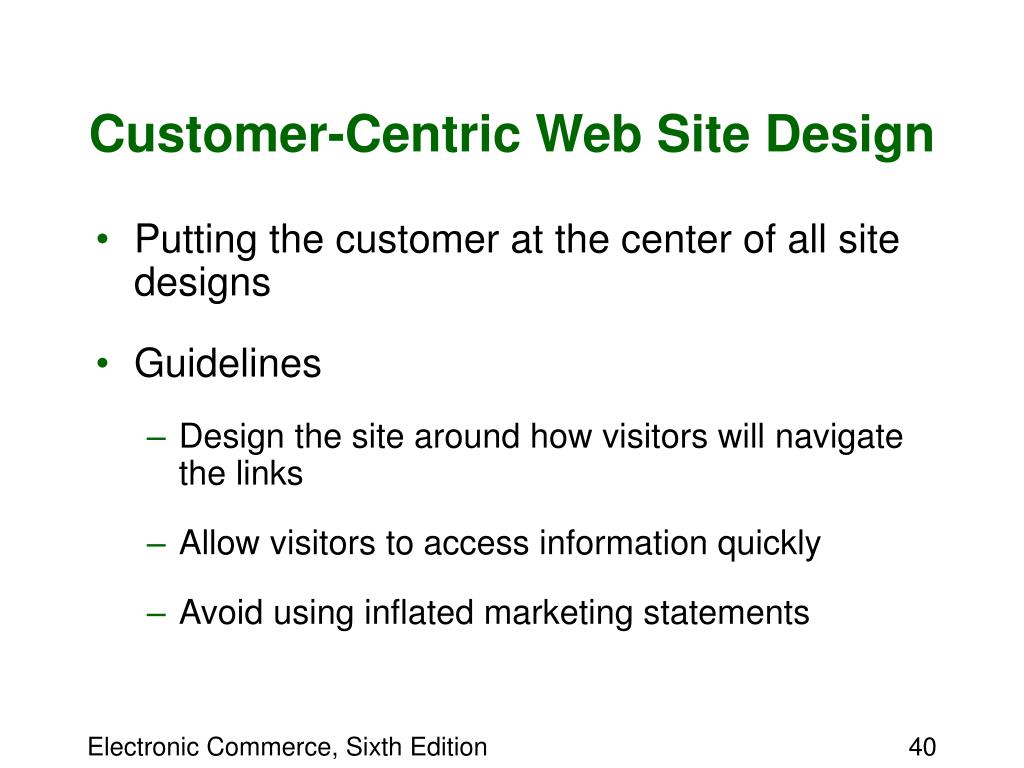 Customer-Centric Web Site Design

• Putting the customer at the center of all site designs

• Guidelines

– Design the site around how visitors will navigate the links

– Allow visitors to access information quickly

– Avoid using inflated marketing statements

Electronic Commerce, Sixth Edition

40